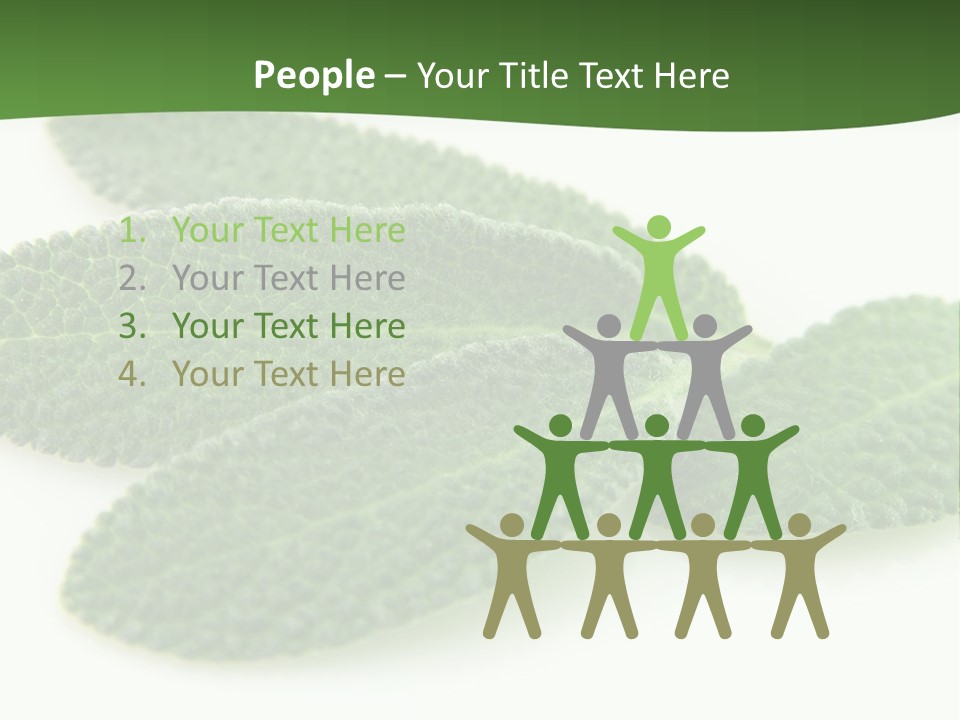 People – Your Title Text Here

1. Your Text Here
2. Your Text Here
3. Your Text Here
4. Your Text Here